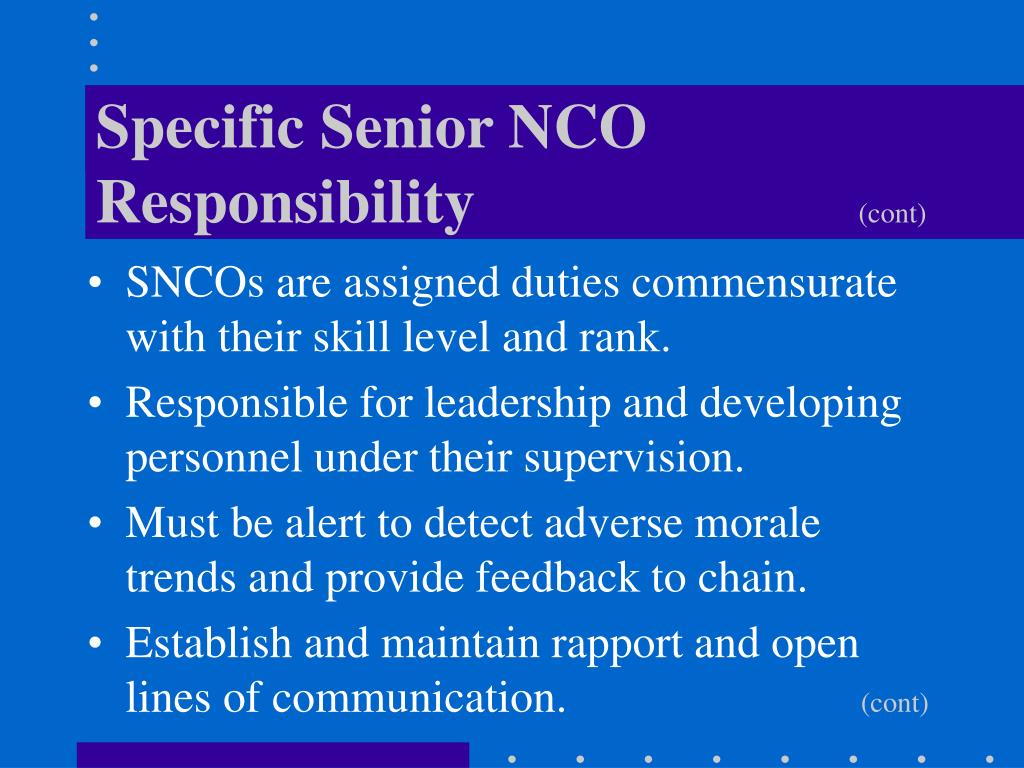 Specific Senior NCO Responsibility (cont)

• SNCOs are assigned duties commensurate with their skill level and rank.
• Responsible for leadership and developing personnel under their supervision.
• Must be alert to detect adverse morale trends and provide feedback to chain.
• Establish and maintain rapport and open lines of communication. (cont)